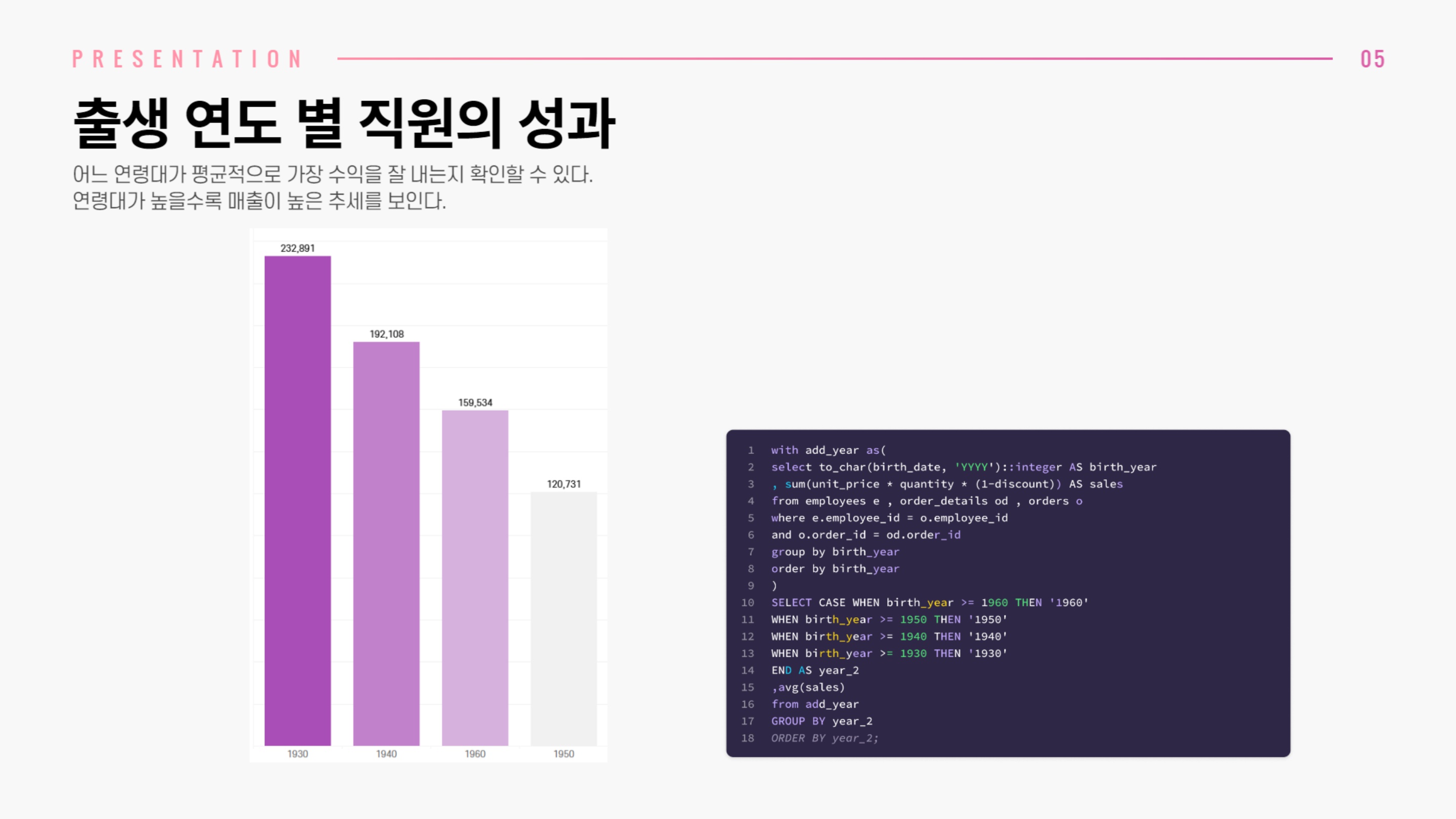 PRESENTATION

05

출생 연도 별 직원의 성과

어느 연령대가 평균적으로 가장 수익을 잘 내는지 확인할 수 있다.
연령대가 높을수록 매출이 높은 추세를 보인다.

232,891
192,108
159,534
120,731

1930
1940
1960
1950

1 with add_year as(
2 select to_char(birth_date, 'YYYY')::integer AS birth_year
3 , sum(unit_price * quantity * (1-discount)) AS sales
4 from employees e , order_details od , orders o
5 where e.employee_id = o.employee_id
6 and o.order_id = od.order_id
7 group by birth_year
8 order by birth_year
9 )
10 SELECT CASE WHEN birth_year >= 1960 THEN '1960'
11 WHEN birth_year >= 1950 THEN '1950'
12 WHEN birth_year >= 1940 THEN '1940'
13 WHEN birth_year >= 1930 THEN '1930'
14 END AS year_2
15 ,avg(sales)
16 from add_year
17 GROUP BY year_2
18 ORDER BY year_2;